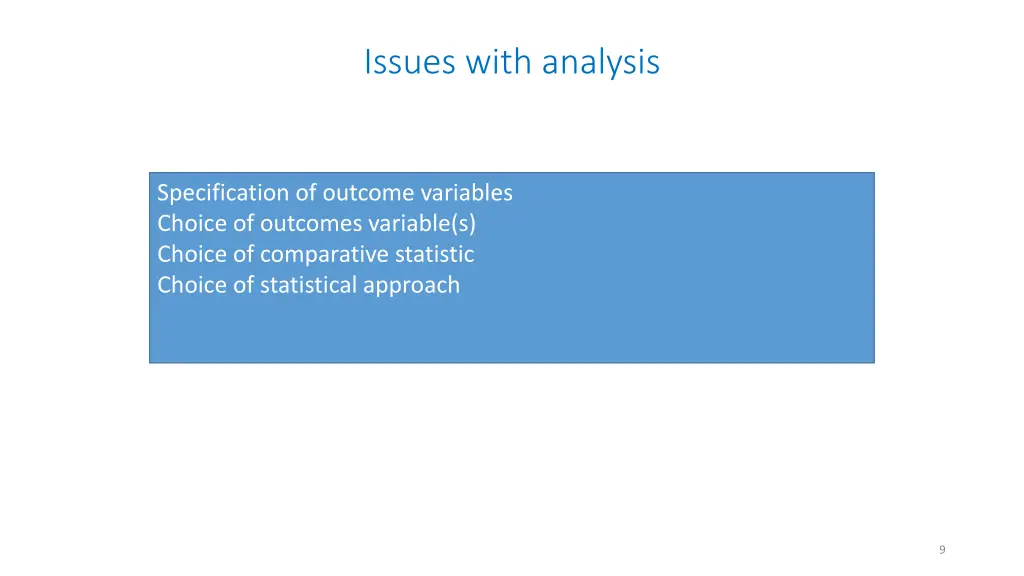 Issues with analysis

Specification of outcome variables
Choice of outcomes variable(s)
Choice of comparative statistic
Choice of statistical approach

9